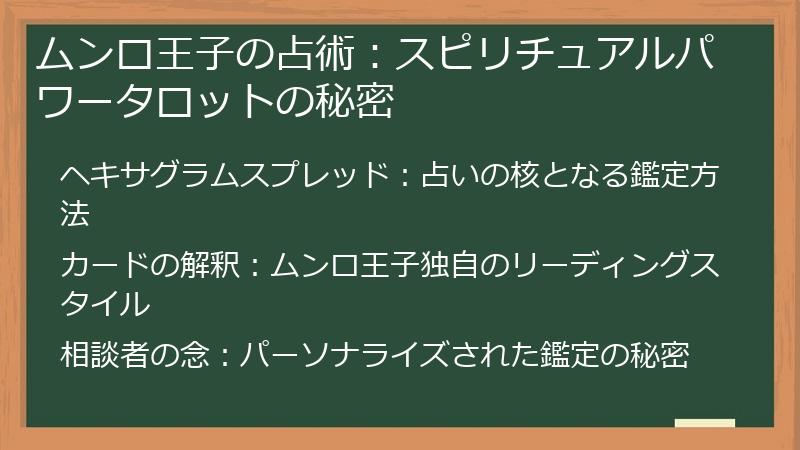 ムンロ王子の占術：スピリチュアルパワータロットの秘密

ヘキサグラムスプレッド：占いの核となる鑑定方法

カードの解釈：ムンロ王子独自のリーディングスタイル

相談者の念：パーソナライズされた鑑定の秘密